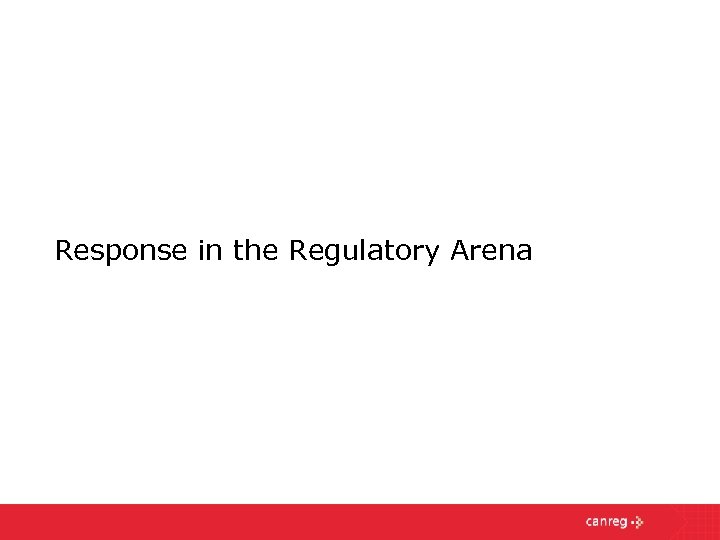 Response in the Regulatory Arena

canreg